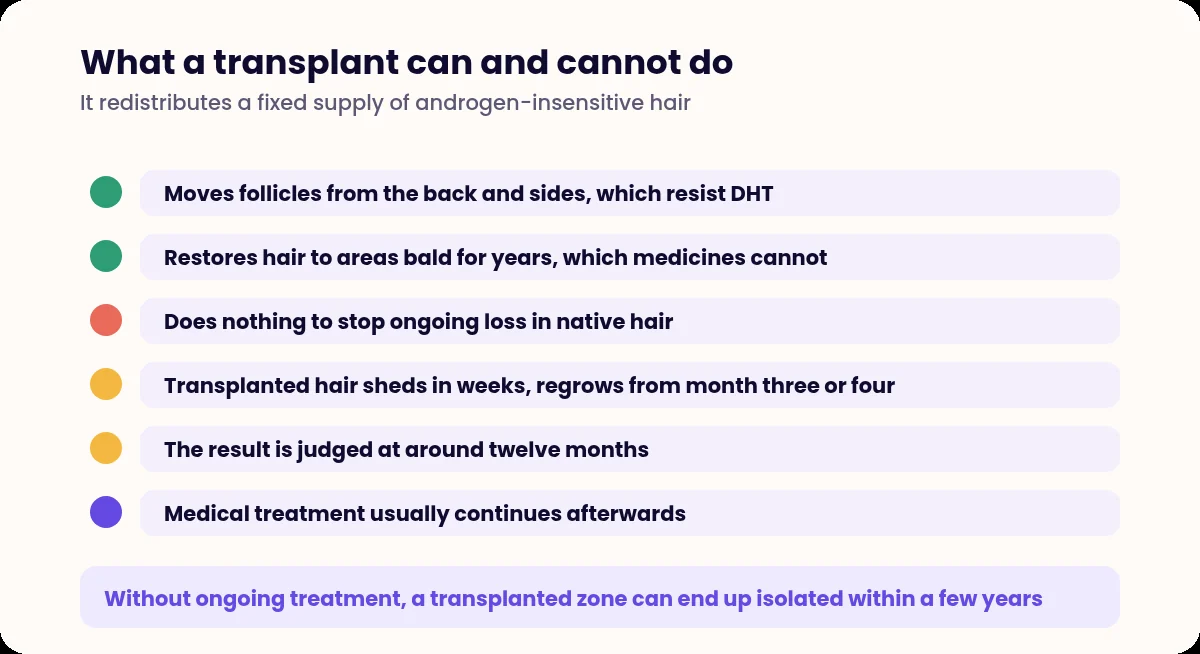 What a transplant can and cannot do

It redistributes a fixed supply of androgen-insensitive hair

Moves follicles from the back and sides, which resist DHT

Restores hair to areas bald for years, which medicines cannot

Does nothing to stop ongoing loss in native hair

Transplanted hair sheds in weeks, regrows from month three or four

The result is judged at around twelve months

Medical treatment usually continues afterwards

Without ongoing treatment, a transplanted zone can end up isolated within a few years